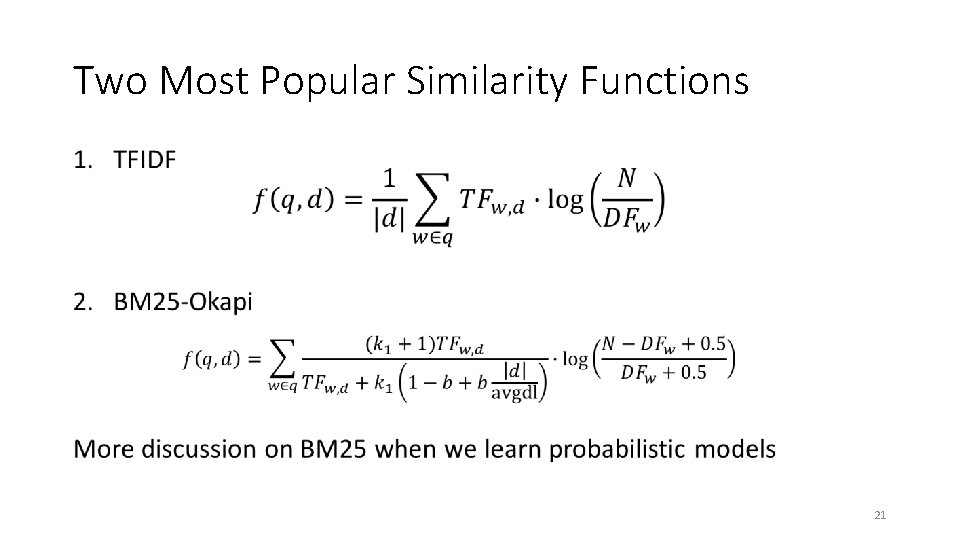 Two Most Popular Similarity Functions

1. TFIDF

$f(q,d) = \frac{1}{|d|} \sum_{w \in q} TF_{w,d} \cdot \log\left(\frac{N}{DF_w}\right)$

2. BM25-Okapi

$f(q,d) = \sum_{w \in q} \frac{(k_1+1)TF_{w,d}}{TF_{w,d} + k_1\left(1 - b + b\frac{|d|}{\text{avgdl}}\right)} \cdot \log\left(\frac{N - DF_w + 0.5}{DF_w + 0.5}\right)$

More discussion on BM25 when we learn probabilistic models

21